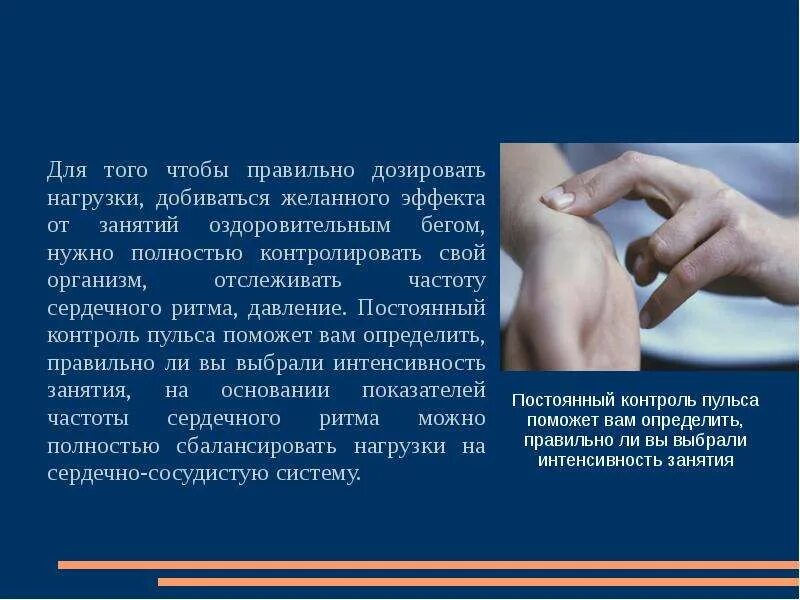 Для того чтобы правильно дозировать нагрузки, добиваться желанного эффекта от занятий оздоровительным бегом, нужно полностью контролировать свой организм, отслеживать частоту сердечного ритма, давление. Постоянный контроль пульса поможет вам определить, правильно ли вы выбрали интенсивность занятия, на основании показателей частоты сердечного ритма можно полностью сбалансировать нагрузки на сердечно-сосудистую систему.

Постоянный контроль пульса поможет вам определить, правильно ли вы выбрали интенсивность занятия